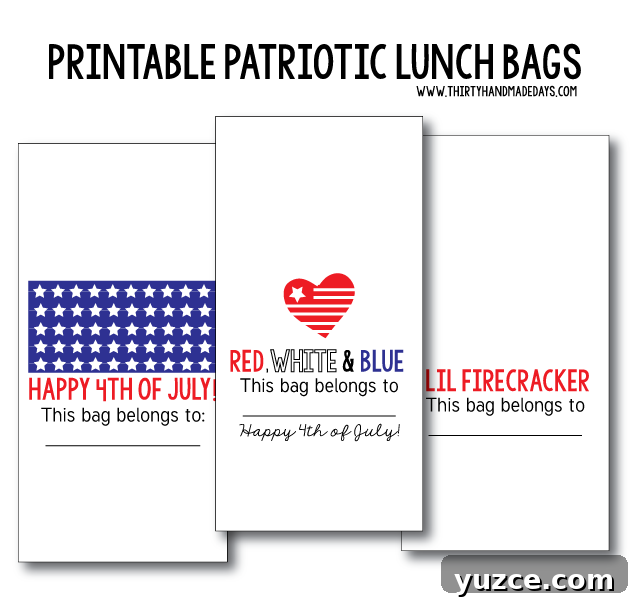 PRINTABLE PATRIOTIC LUNCH BAGS
WWW.THIRTYHANDMADEDAYS.COM

HAPPY 4TH OF JULY!
This bag belongs to:

RED, WHITE & BLUE
This bag belongs to
Happy 4th of July!

LIL FIRECRACKER
This bag belongs to

yuzce.com